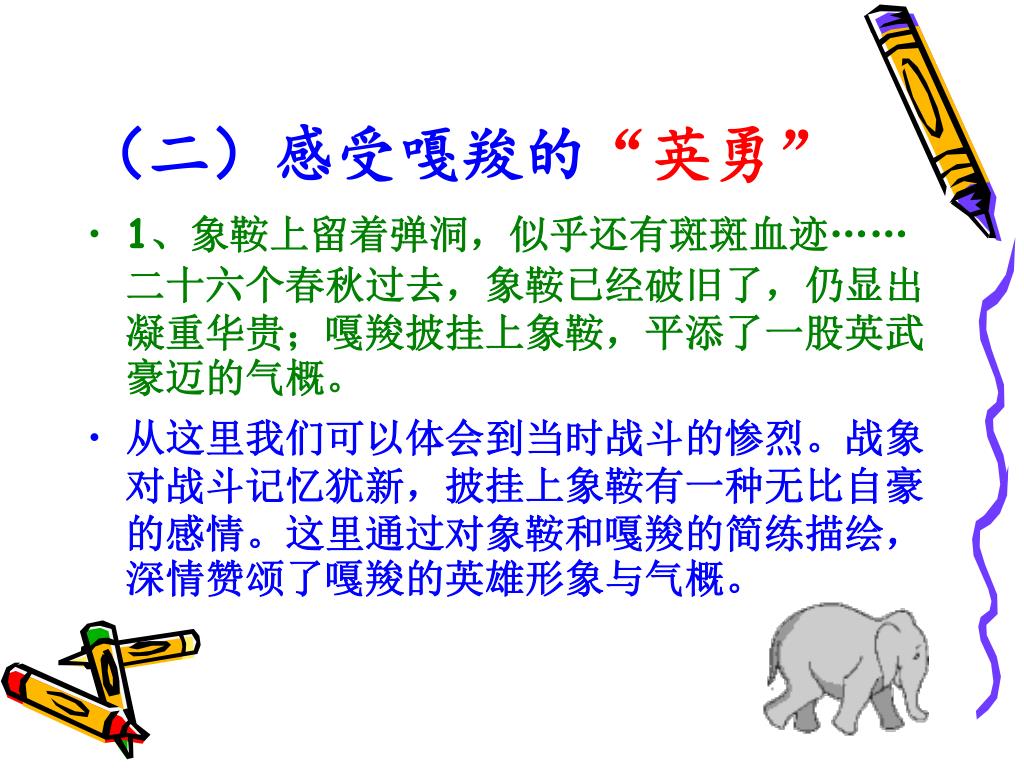 （二）感受嘎羧的“英勇”

• 1、象鞍上留着弹洞，似乎还有斑斑血迹……二十六个春秋过去，象鞍已经破旧了，仍显出凝重华贵；嘎羧披挂上象鞍，平添了一股英武豪迈的气概。

• 从这里我们可以体会到当时战斗的惨烈。战象对战斗记忆犹新，披挂上象鞍有一种无比自豪的感情。这里通过对象鞍和嘎羧的简练描绘，深情赞颂了嘎羧的英雄形象与气概。